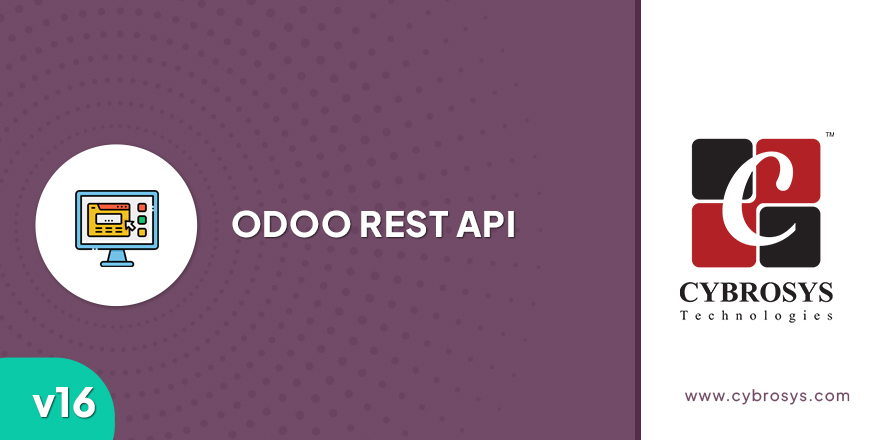 ODOO REST API

v16

™

CYBROSYS
Technologies

www.cybrosys.com